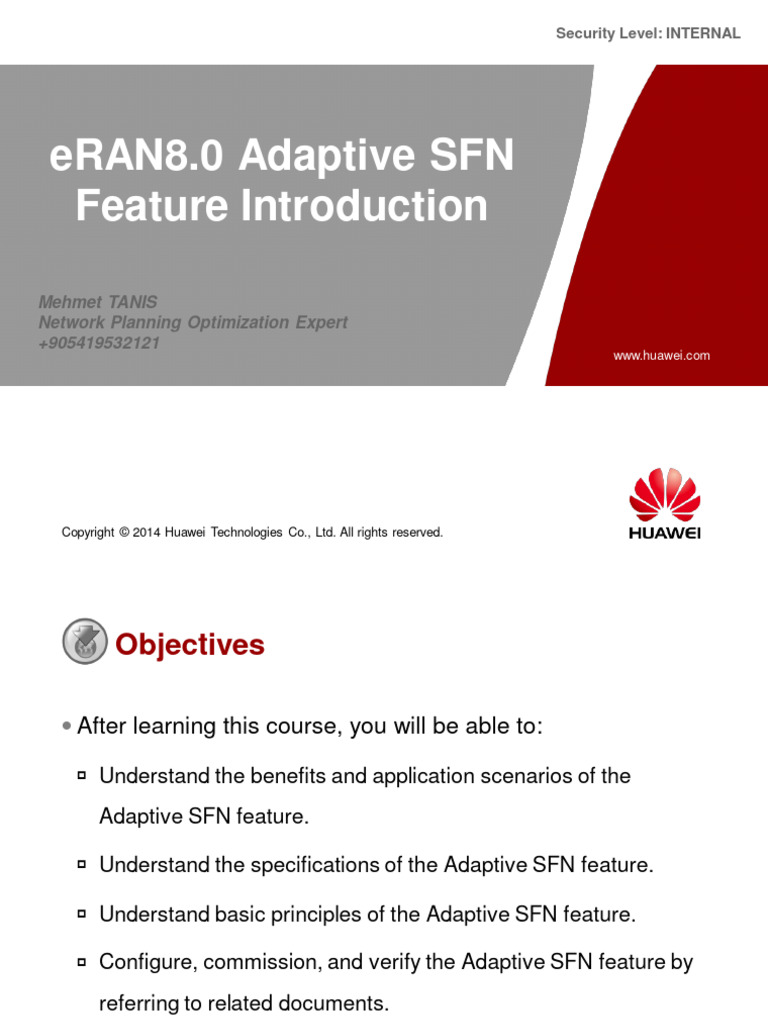 Security Level: INTERNAL

eRAN8.0 Adaptive SFN Feature Introduction

Mehmet TANIS
Network Planning Optimization Expert
+905419532121

www.huawei.com

Copyright © 2014 Huawei Technologies Co., Ltd. All rights reserved.

HUAWEI

Objectives

• After learning this course, you will be able to:

▫ Understand the benefits and application scenarios of the Adaptive SFN feature.

▫ Understand the specifications of the Adaptive SFN feature.

▫ Understand basic principles of the Adaptive SFN feature.

▫ Configure, commission, and verify the Adaptive SFN feature by referring to related documents.